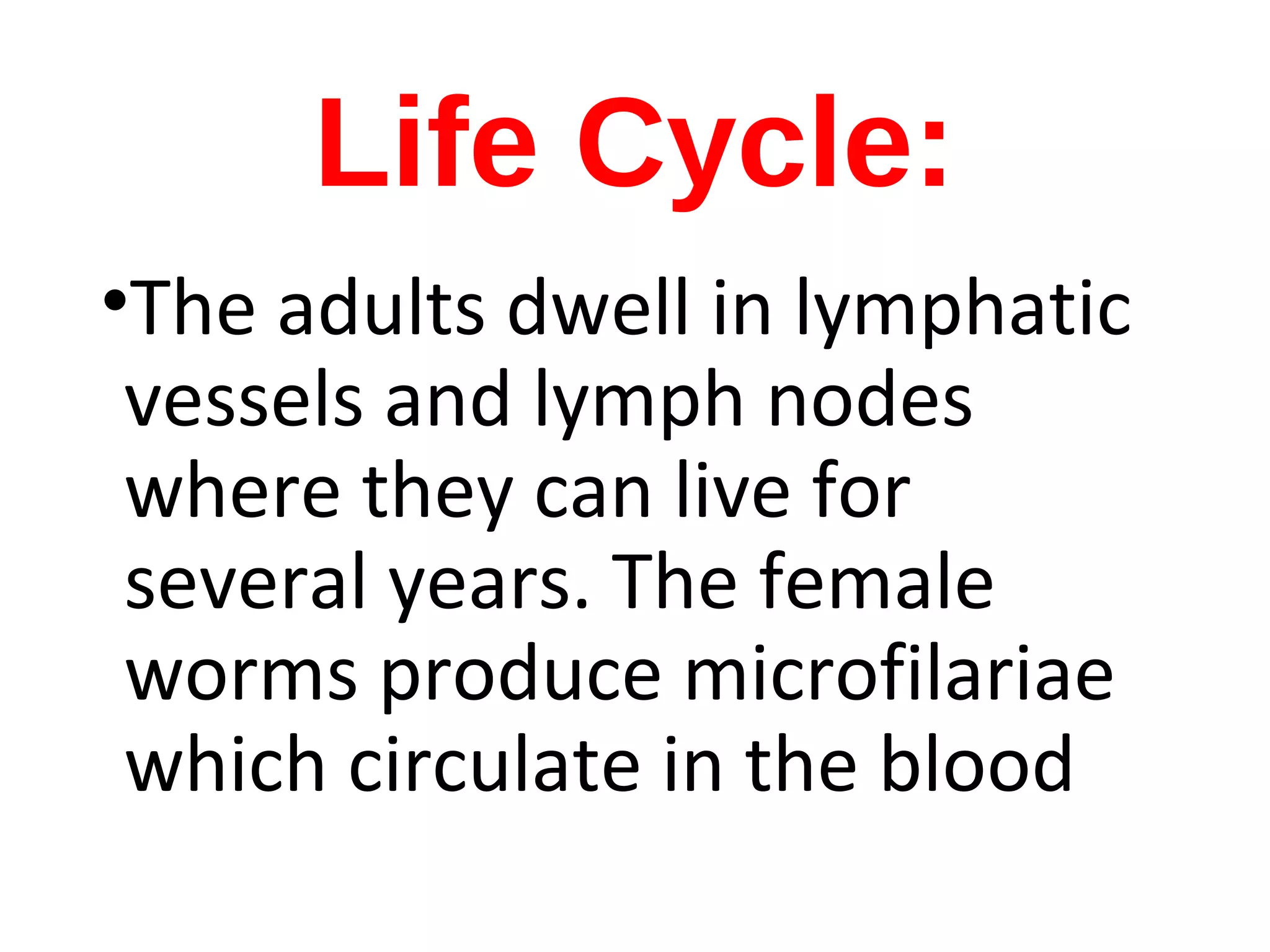 Life Cycle:

•The adults dwell in lymphatic vessels and lymph nodes where they can live for several years. The female worms produce microfilariae which circulate in the blood